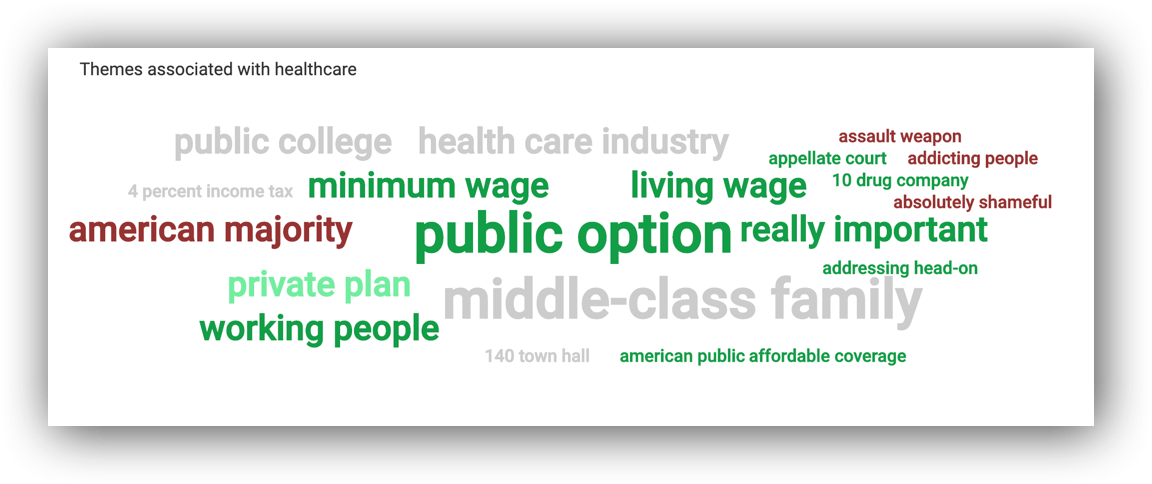 Themes associated with healthcare

public college health care industry assault weapon
appellate court addicting people
4 percent income tax minimum wage living wage 10 drug company
absolutely shameful
american majority public option really important
addressing head-on
private plan middle-class family
working people
140 town hall american public affordable coverage